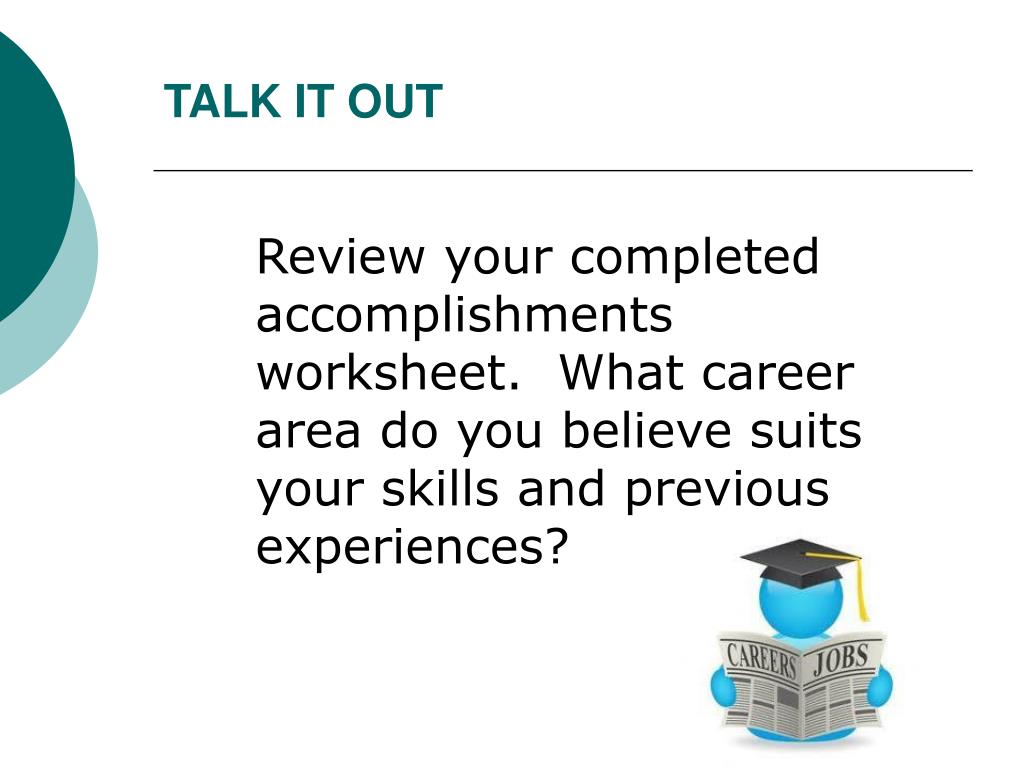 TALK IT OUT

Review your completed accomplishments worksheet.  What career area do you believe suits your skills and previous experiences?

CAREERS JOBS